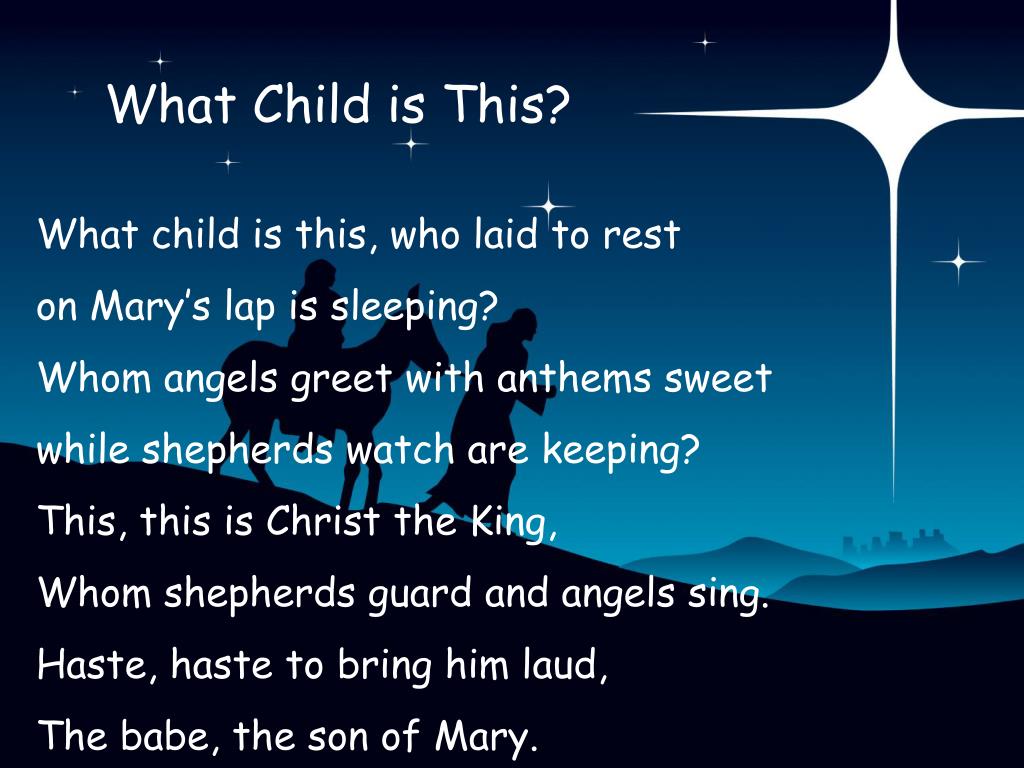 What Child is This?

What child is this, who laid to rest
on Mary’s lap is sleeping?
Whom angels greet with anthems sweet
while shepherds watch are keeping?
This, this is Christ the King,
Whom shepherds guard and angels sing.
Haste, haste to bring him laud,
The babe, the son of Mary.